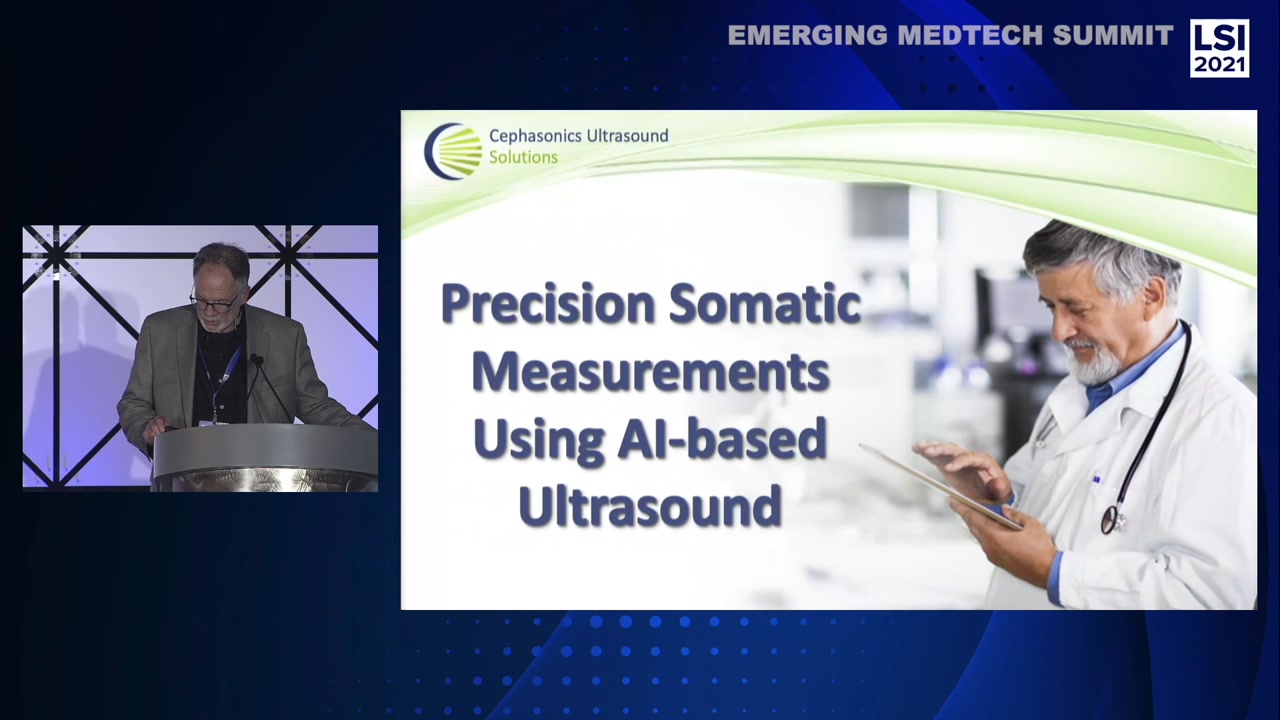 EMERGING MEDTECH SUMMIT

LSI 2021

Cephasonics Ultrasound Solutions

Precision Somatic Measurements Using AI-based Ultrasound